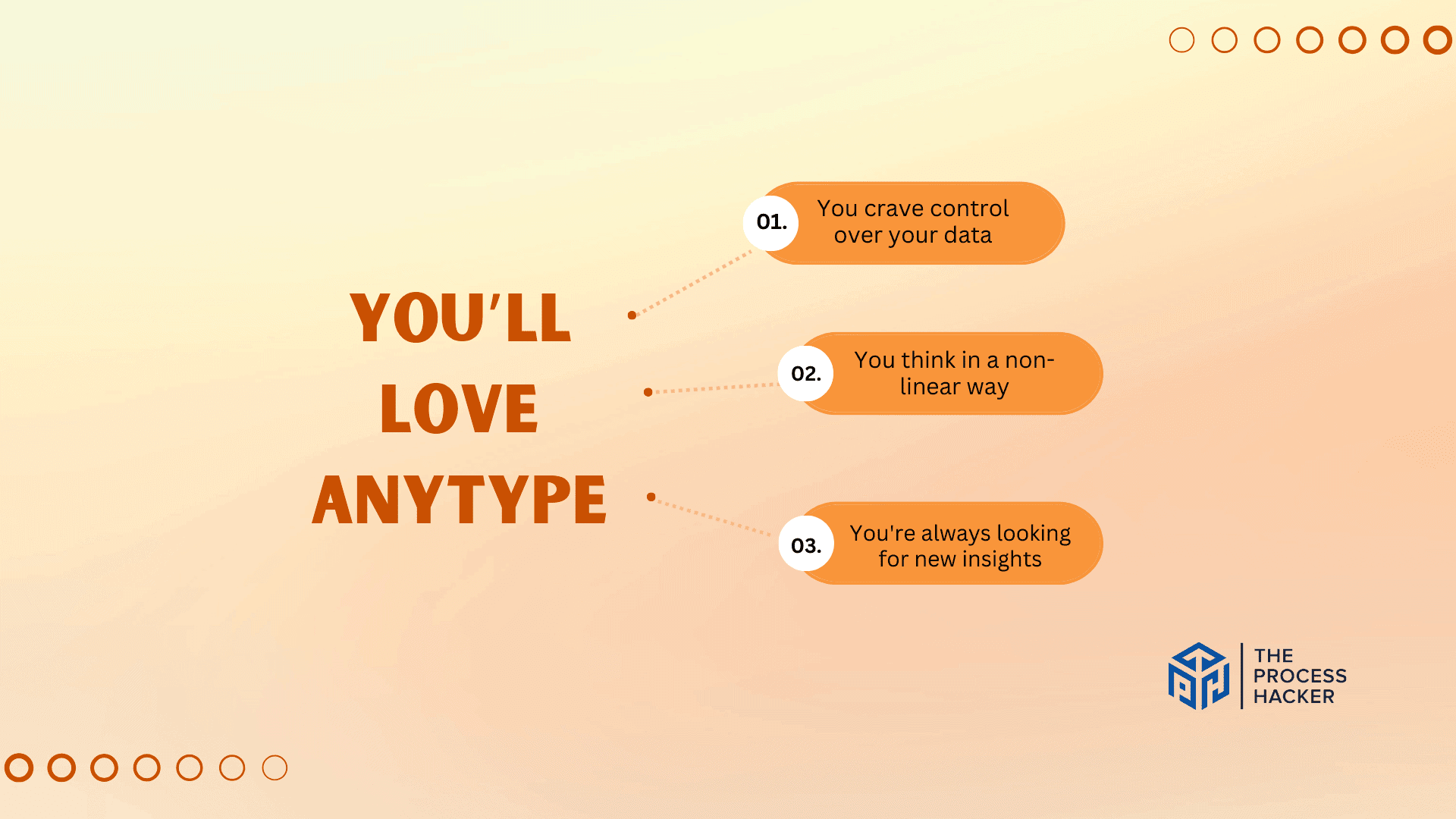 YOU'LL LOVE ANYTYPE

01. You crave control over your data

02. You think in a non-linear way

03. You're always looking for new insights

THE PROCESS HACKER